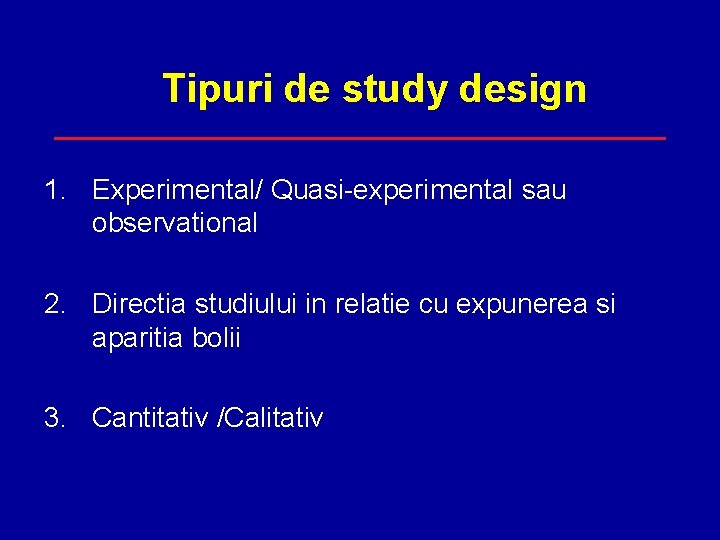 Tipuri de study design

1. Experimental/ Quasi-experimental sau observational

2. Directia studiului in relatie cu expunerea si aparitia bolii

3. Cantitativ /Calitativ